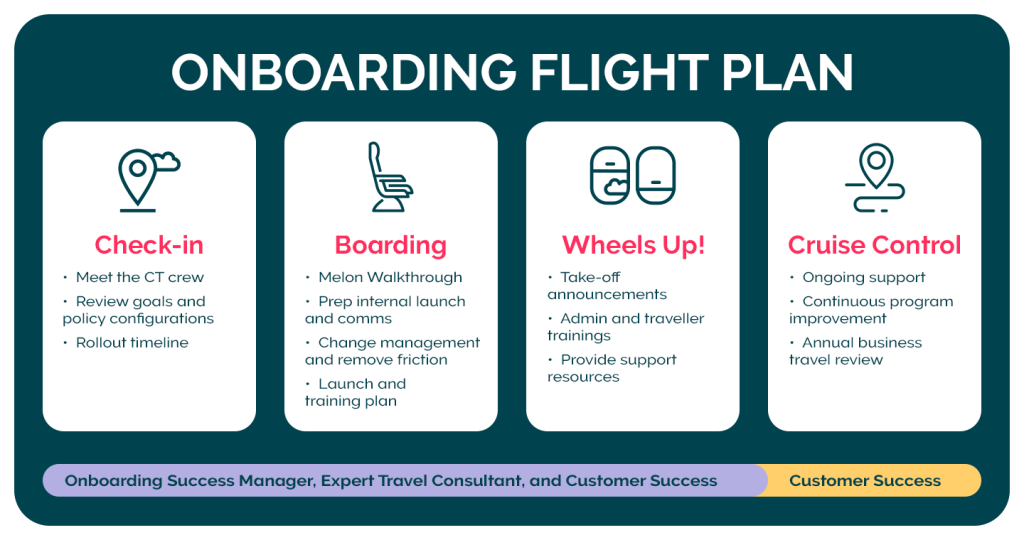 ONBOARDING FLIGHT PLAN

Check-in
• Meet the CT crew
• Review goals and policy configurations
• Rollout timeline

Boarding
• Melon Walkthrough
• Prep internal launch and comms
• Change management and remove friction
• Launch and training plan

Wheels Up!
• Take-off announcements
• Admin and traveller trainings
• Provide support resources

Cruise Control
• Ongoing support
• Continuous program improvement
• Annual business travel review

Onboarding Success Manager, Expert Travel Consultant, and Customer Success

Customer Success